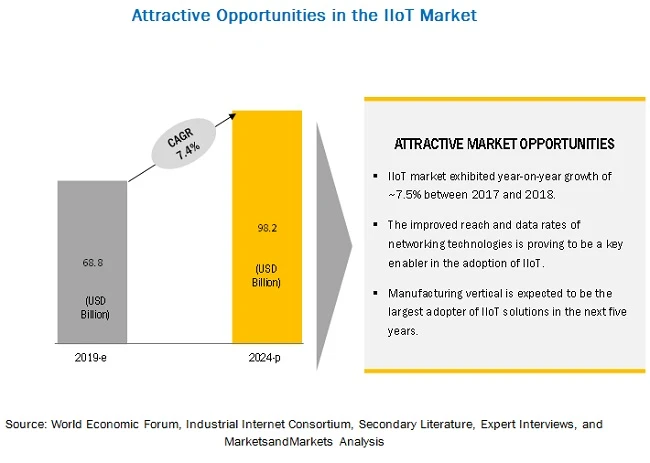 Attractive Opportunities in the IIoT Market

CAGR 7.4%

68.8

(USD Billion)

98.2

(USD Billion)

2019-e

2024-p

ATTRACTIVE MARKET OPPORTUNITIES

▪ IIoT market exhibited year-on-year growth of ~7.5% between 2017 and 2018.

▪ The improved reach and data rates of networking technologies is proving to be a key enabler in the adoption of IIoT.

▪ Manufacturing vertical is expected to be the largest adopter of IIoT solutions in the next five years.

Source: World Economic Forum, Industrial Internet Consortium, Secondary Literature, Expert Interviews, and MarketsandMarkets Analysis